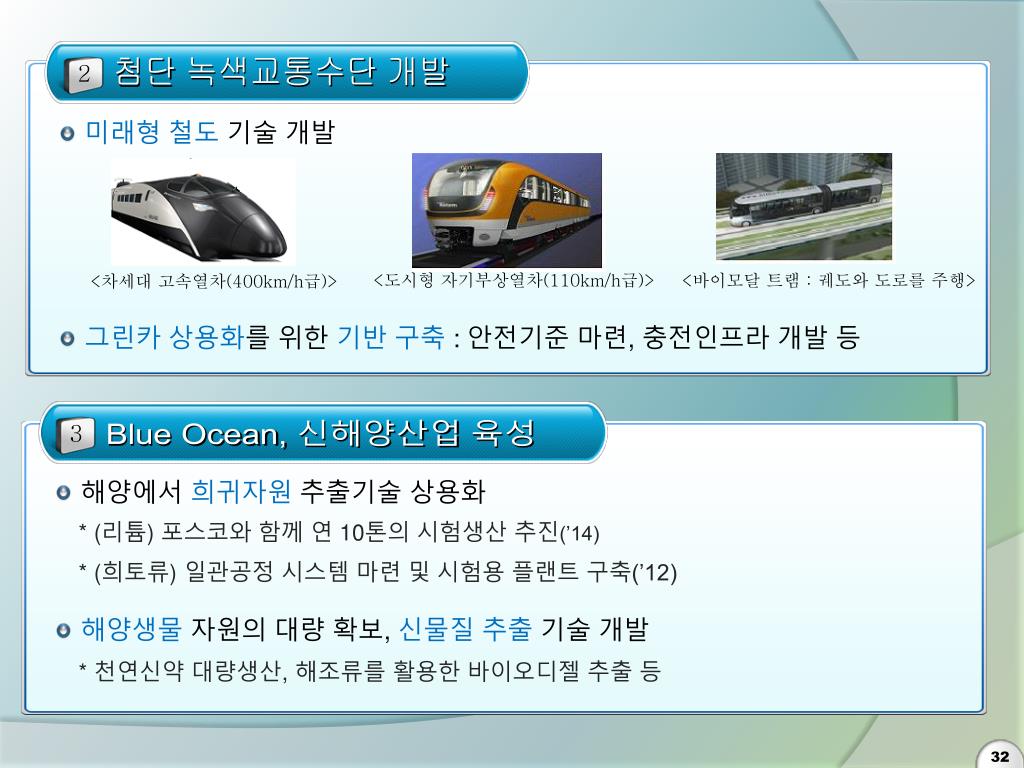 2 첨단 녹색교통수단 개발

미래형 철도 기술 개발

<차세대 고속열차(400km/h급)> <도시형 자기부상열차(110km/h급)> <바이모달 트램 : 궤도와 도로를 주행>

그린카 상용화를 위한 기반 구축 : 안전기준 마련, 충전인프라 개발 등

3 Blue Ocean, 신해양산업 육성

해양에서 희귀자원 추출기술 상용화

* (리튬) 포스코와 함께 연 10톤의 시험생산 추진('14)

* (희토류) 일관공정 시스템 마련 및 시험용 플랜트 구축('12)

해양생물 자원의 대량 확보, 신물질 추출 기술 개발

* 천연신약 대량생산, 해조류를 활용한 바이오디젤 추출 등

32